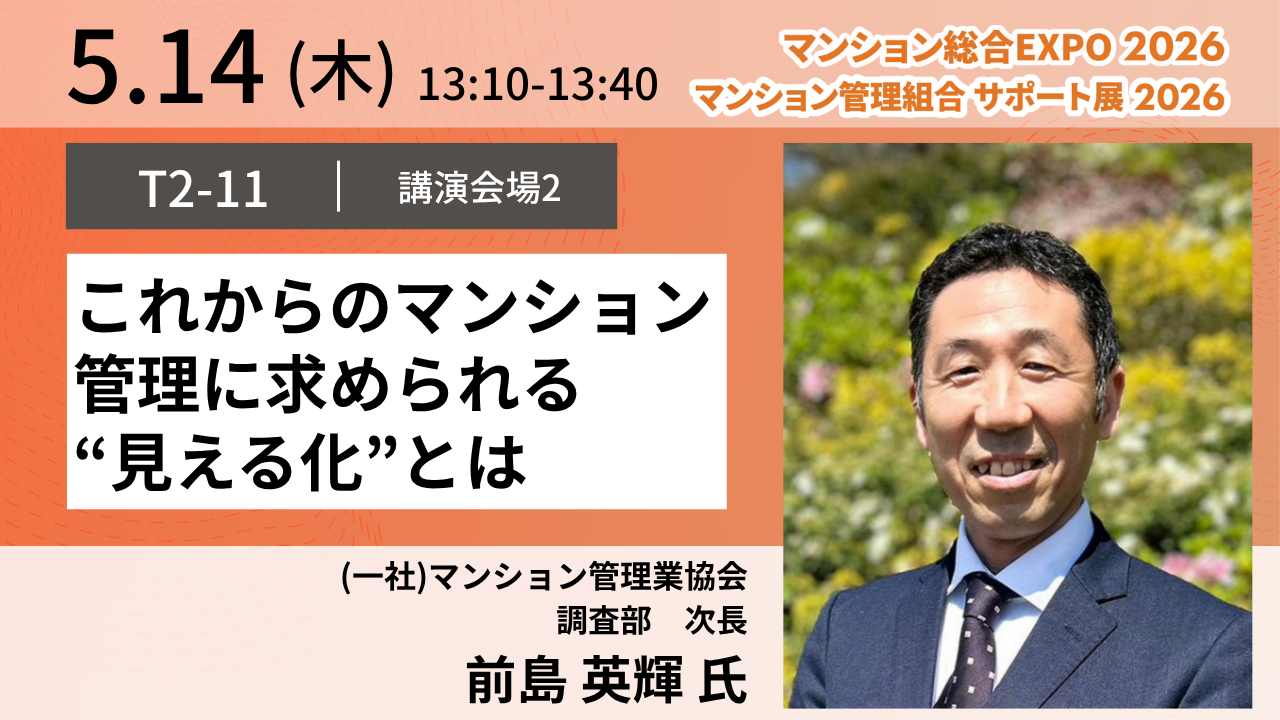 5.14 (木) 13:10-13:40

マンション総合EXPO 2026
マンション管理組合 サポート展 2026

T2-11 | 講演会場2

これからのマンション管理に求められる“見える化”とは

(一社)マンション管理業協会
調査部　次長
前島 英輝 氏